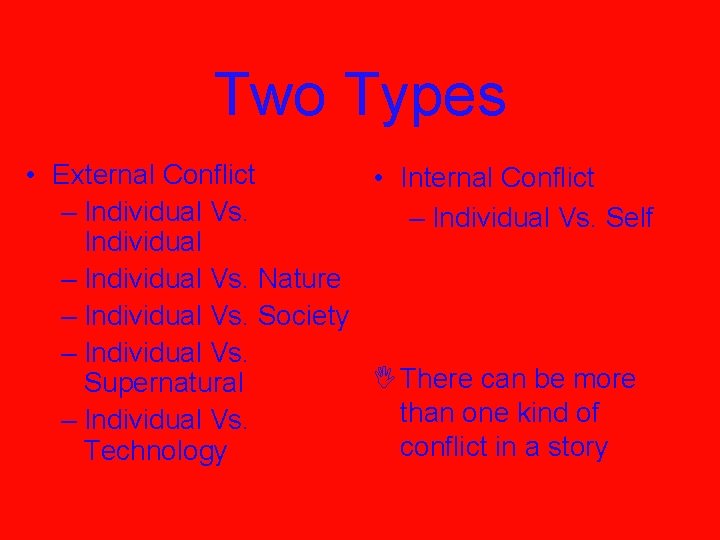 Two Types

• External Conflict
– Individual Vs. Individual
– Individual Vs. Nature
– Individual Vs. Society
– Individual Vs. Supernatural
– Individual Vs. Technology

• Internal Conflict
– Individual Vs. Self

There can be more than one kind of conflict in a story